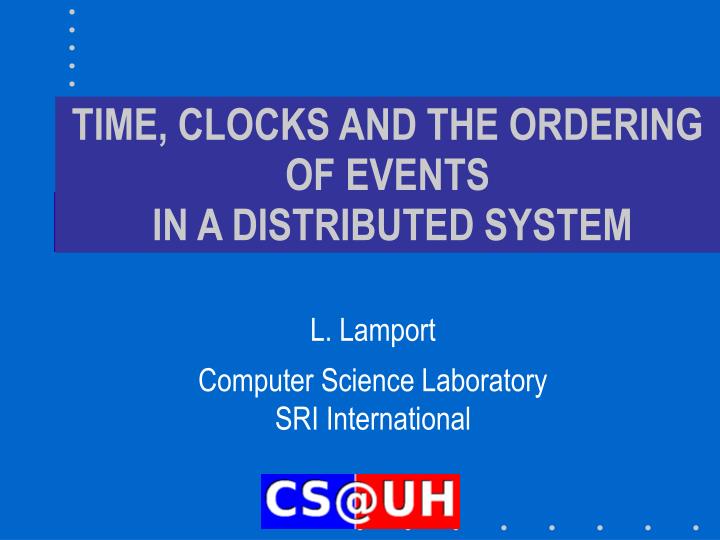 TIME, CLOCKS AND THE ORDERING OF EVENTS IN A DISTRIBUTED SYSTEM

L. Lamport

Computer Science Laboratory
SRI International

CS@UH